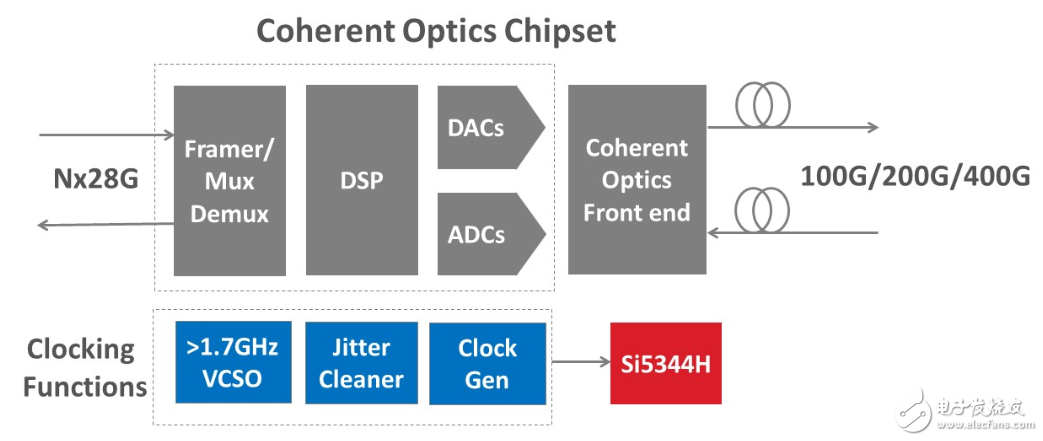 Coherent Optics Chipset

Nx28G

Framer/ Mux Demux

DSP

DACs

ADCs

Coherent Optics Front end

100G/200G/400G

Clocking Functions

>1.7GHz VCSO

Jitter Cleaner

Clock Gen

Si5344H

电子发烧友
www.elecfans.com